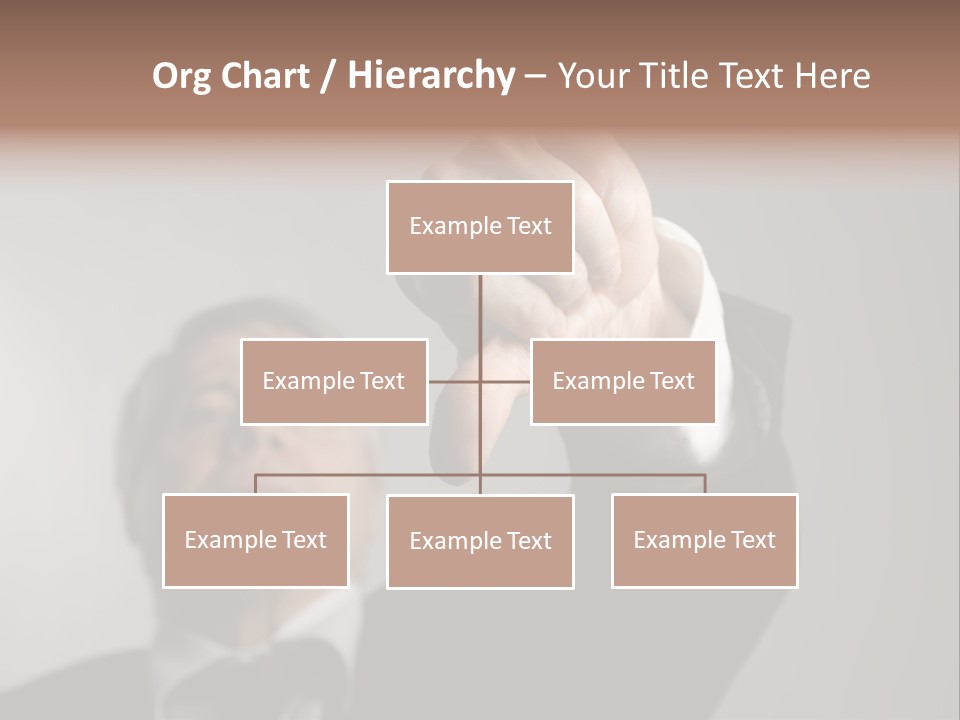 Org Chart / Hierarchy – Your Title Text Here

Example Text

Example Text

Example Text

Example Text

Example Text

Example Text